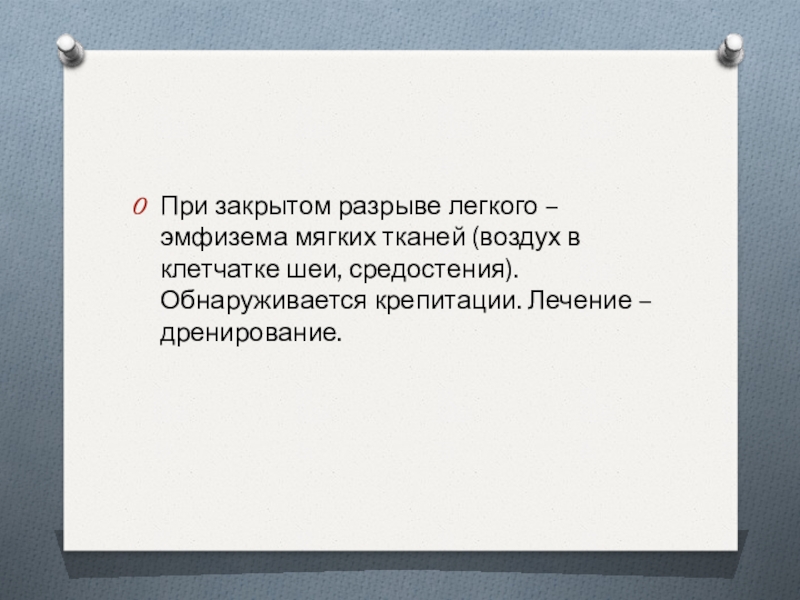 При закрытом разрыве легкого – эмфизема мягких тканей (воздух в клетчатке шеи, средостения). Обнаруживается крепитации. Лечение – дренирование.